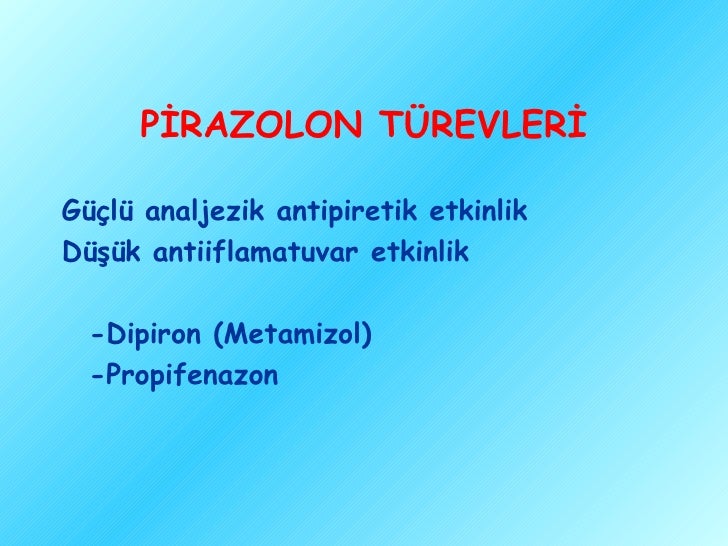 PİRAZOLON TÜREVLERİ

Güçlü analjezik antipiretik etkinlik
Düşük antiiflamatuvar etkinlik

-Dipiron (Metamizol)
-Propifenazon